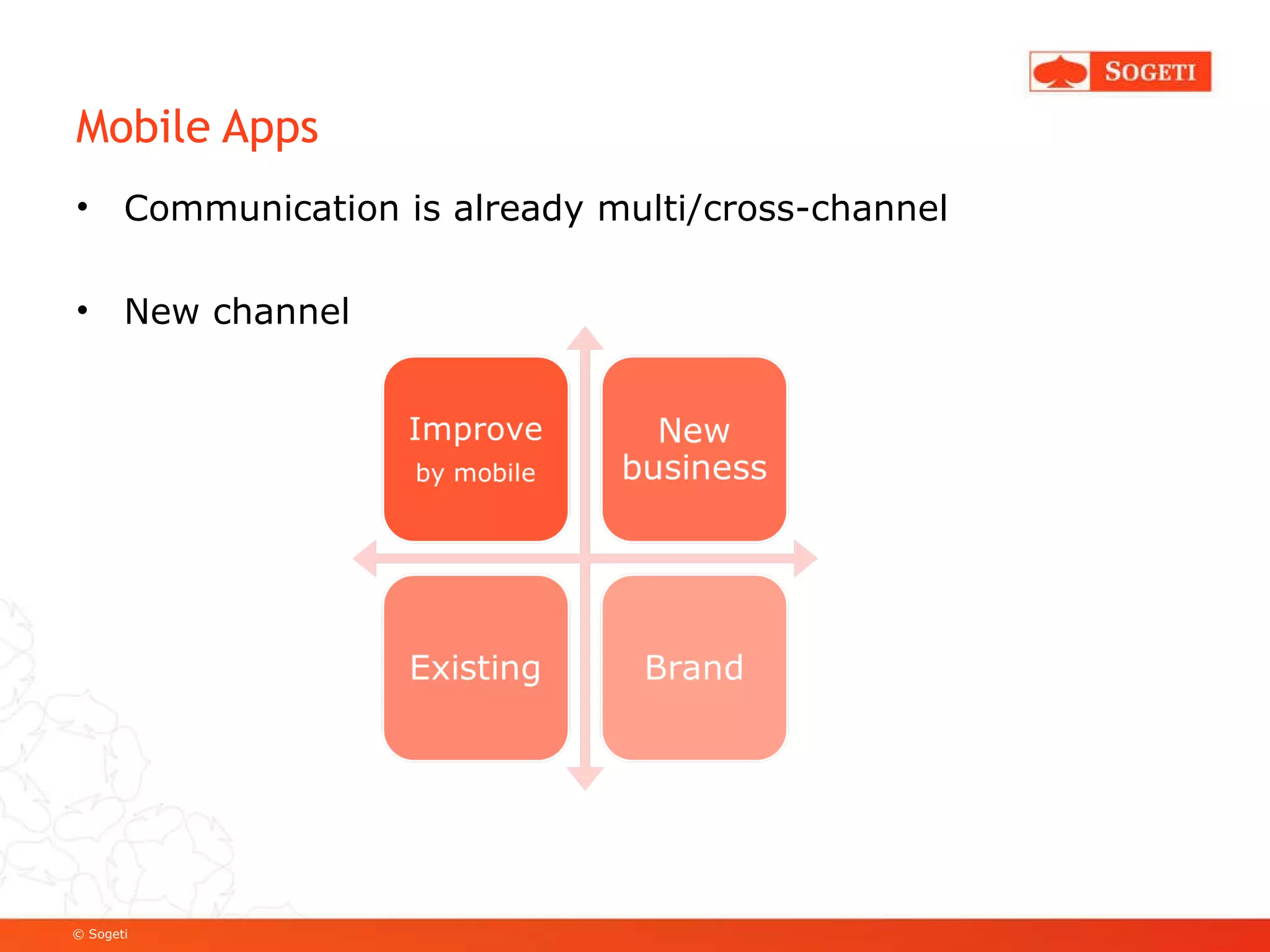 SOGETI

Mobile Apps

• Communication is already multi/cross-channel

• New channel

Improve
by mobile

New business

Existing

Brand

© Sogeti